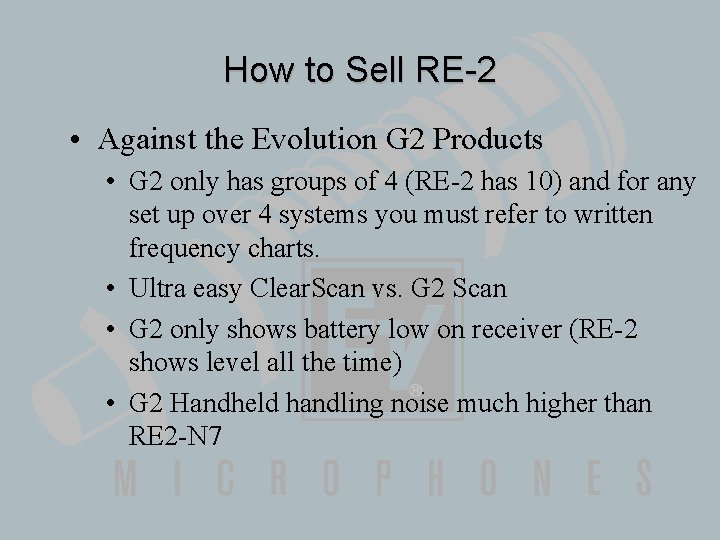 How to Sell RE-2

• Against the Evolution G2 Products

• G2 only has groups of 4 (RE-2 has 10) and for any set up over 4 systems you must refer to written frequency charts.

• Ultra easy ClearScan vs. G2 Scan

• G2 only shows battery low on receiver (RE-2 shows level all the time)

• G2 Handheld handling noise much higher than RE2-N7

EV®

MICROPHONES